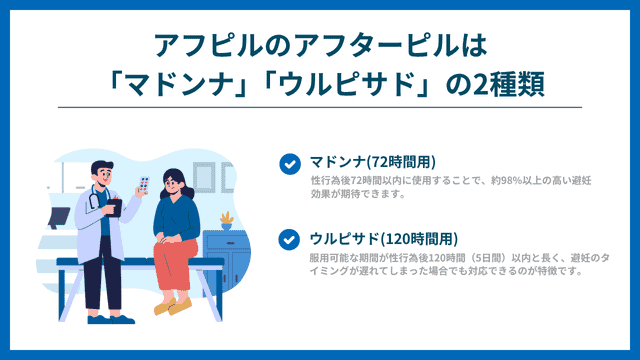 アフピルのアフターピルは
「マドンナ」「ウルピサド」の2種類

マドンナ(72時間用)
性行為後72時間以内に使用することで、約98%以上の高い避妊効果が期待できます。

ウルピサド(120時間用)
服用可能な期間が性行為後120時間（5日間）以内と長く、避妊のタイミングが遅れてしまった場合でも対応できるのが特徴です。